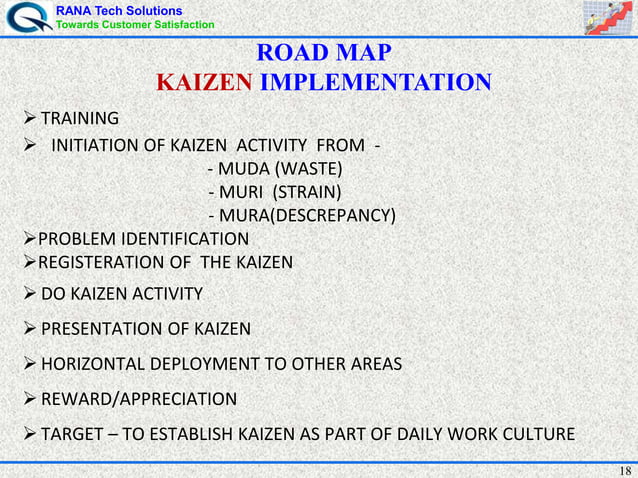 RANA Tech Solutions
Towards Customer Satisfaction

ROAD MAP
KAIZEN IMPLEMENTATION

➢ TRAINING
➢ INITIATION OF KAIZEN ACTIVITY FROM -
- MUDA (WASTE)
- MURI (STRAIN)
- MURA(DESCREPANCY)
➢PROBLEM IDENTIFICATION
➢REGISTERATION OF THE KAIZEN
➢ DO KAIZEN ACTIVITY
➢ PRESENTATION OF KAIZEN
➢ HORIZONTAL DEPLOYMENT TO OTHER AREAS
➢ REWARD/APPRECIATION
➢ TARGET – TO ESTABLISH KAIZEN AS PART OF DAILY WORK CULTURE

18